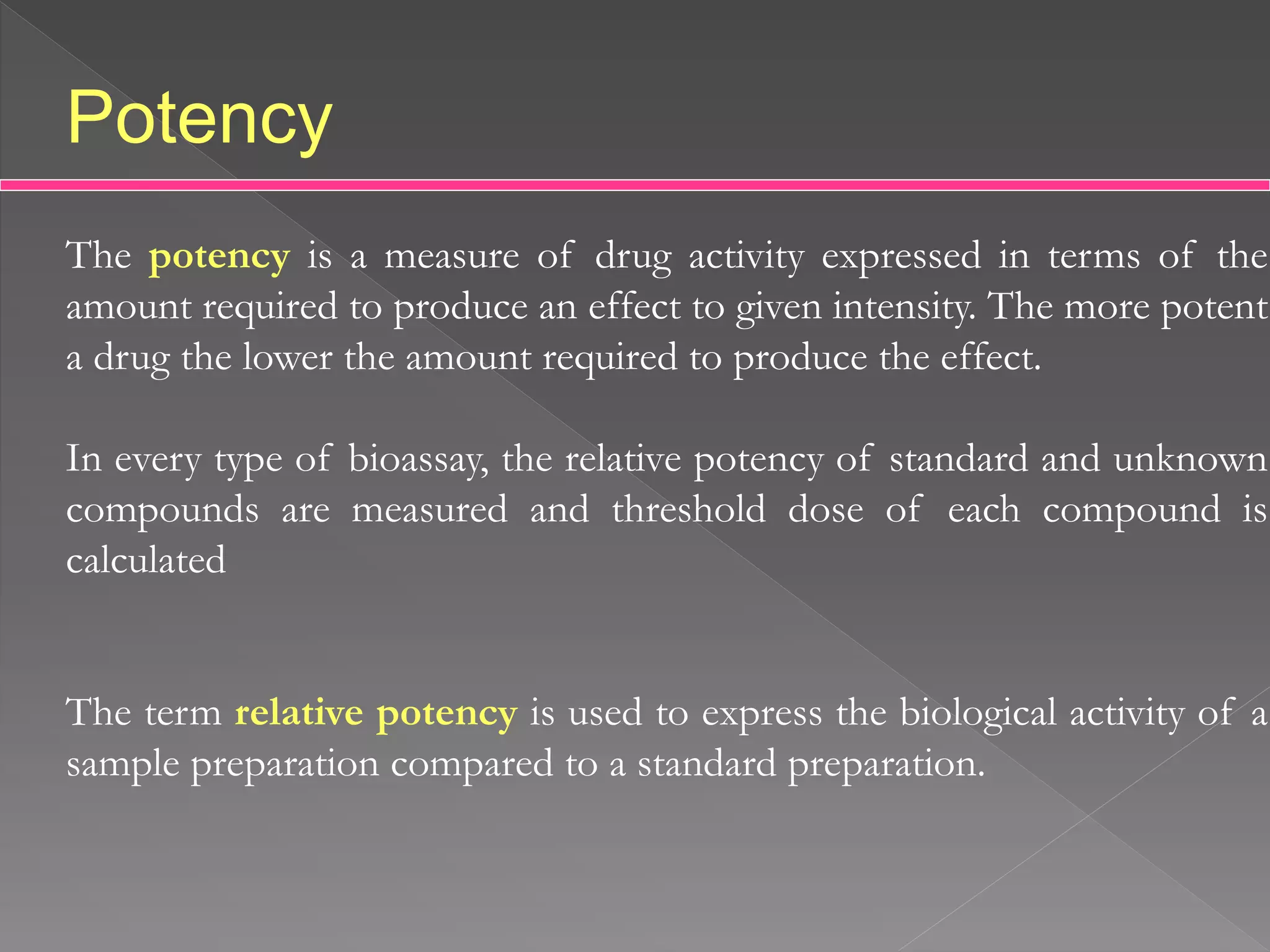 Potency

The potency is a measure of drug activity expressed in terms of the amount required to produce an effect to given intensity. The more potent a drug the lower the amount required to produce the effect.

In every type of bioassay, the relative potency of standard and unknown compounds are measured and threshold dose of each compound is calculated

The term relative potency is used to express the biological activity of a sample preparation compared to a standard preparation.